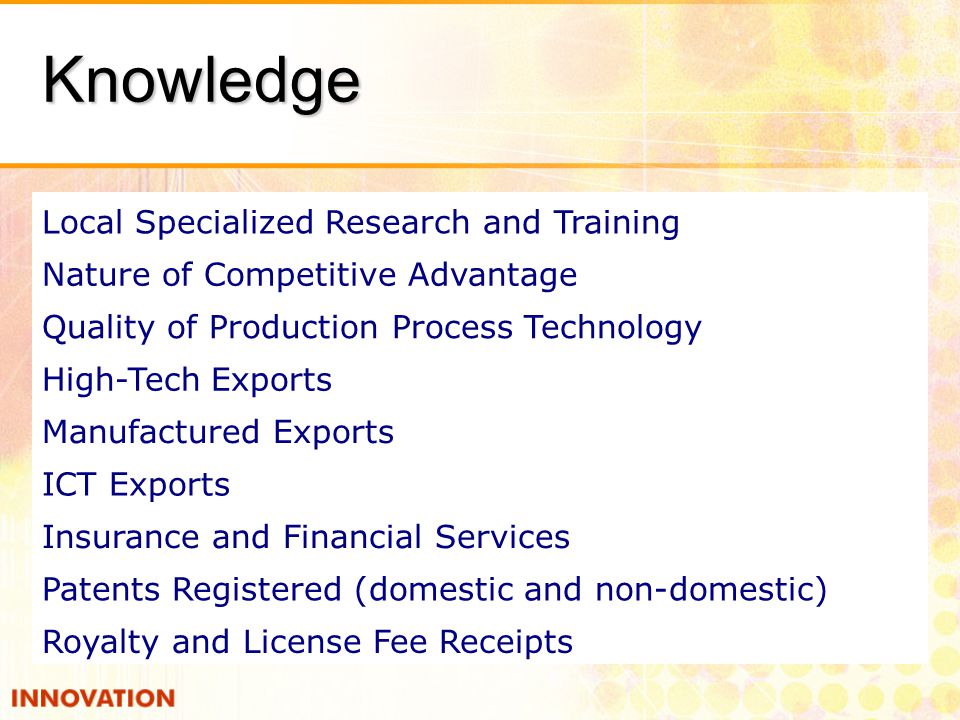 Knowledge

Local Specialized Research and Training
Nature of Competitive Advantage
Quality of Production Process Technology
High-Tech Exports
Manufactured Exports
ICT Exports
Insurance and Financial Services
Patents Registered (domestic and non-domestic)
Royalty and License Fee Receipts

INNOVATION